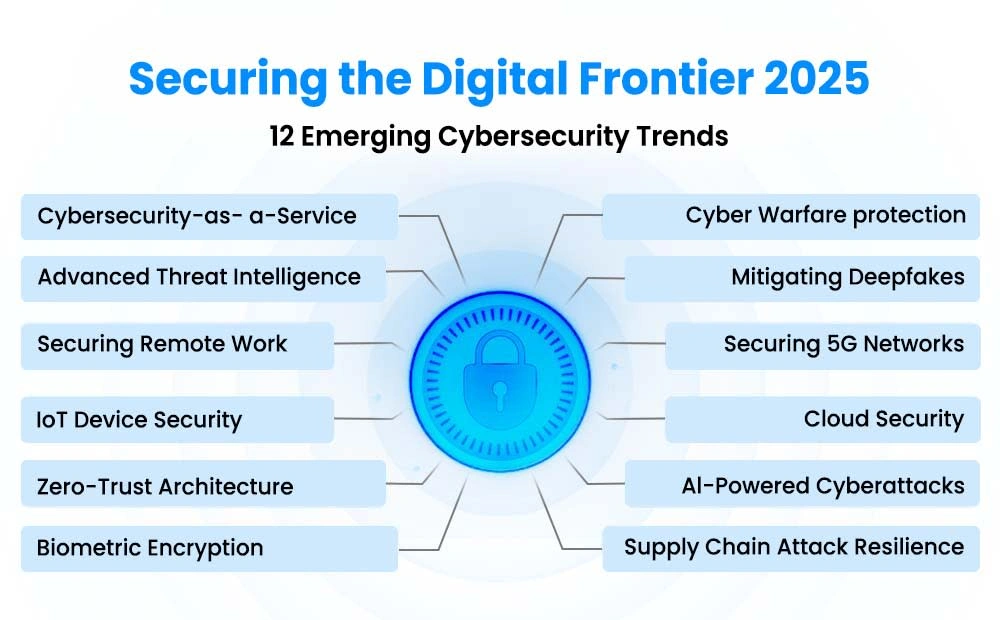 Securing the Digital Frontier 2025

12 Emerging Cybersecurity Trends

Cybersecurity-as- a-Service

Advanced Threat Intelligence

Securing Remote Work

IoT Device Security

Zero-Trust Architecture

Biometric Encryption

Cyber Warfare protection

Mitigating Deepfakes

Securing 5G Networks

Cloud Security

AI-Powered Cyberattacks

Supply Chain Attack Resilience